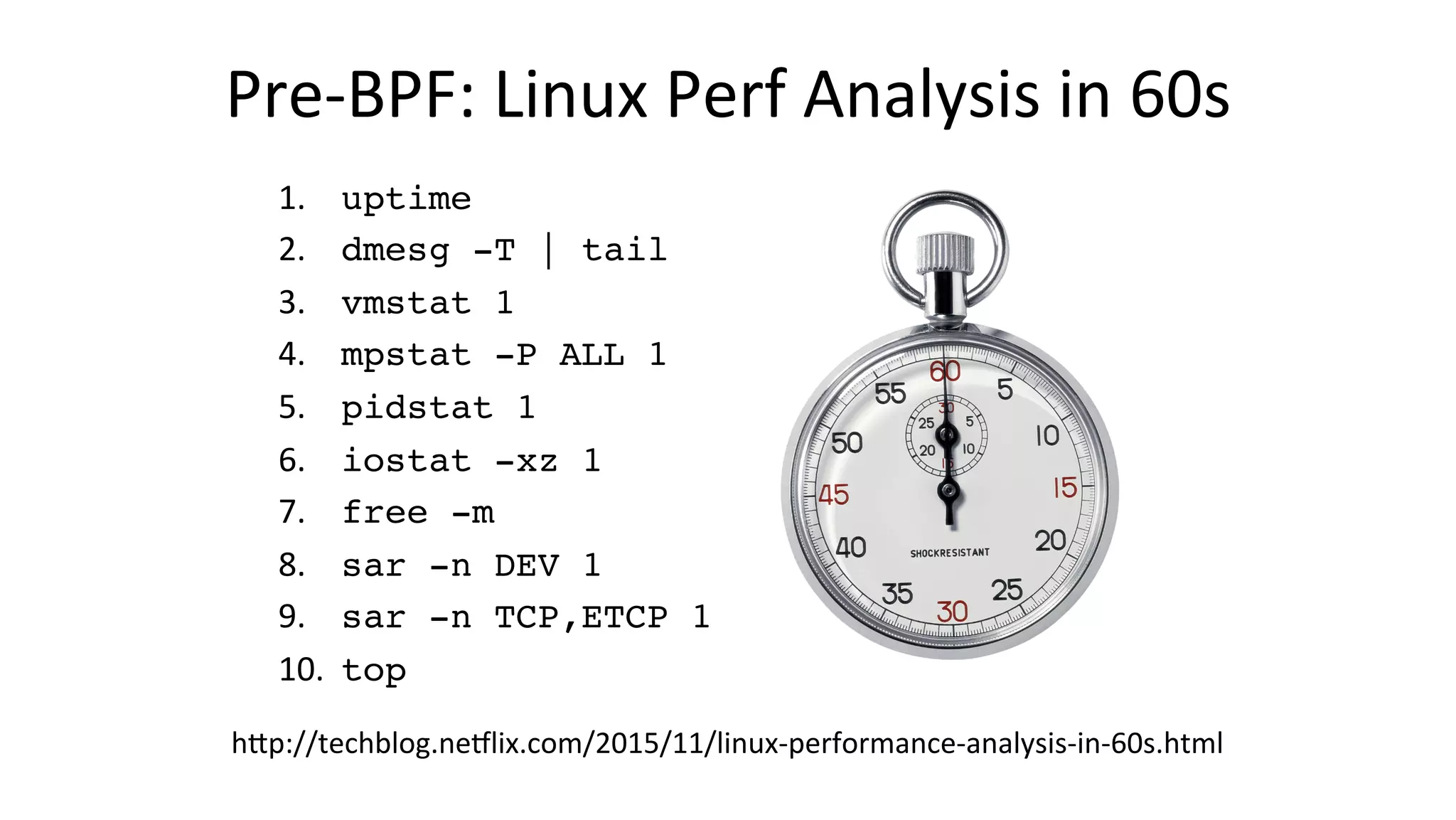 Pre-BPF: Linux Perf Analysis in 60s

1. uptime
2. dmesg -T | tail
3. vmstat 1
4. mpstat -P ALL 1
5. pidstat 1
6. iostat -xz 1
7. free -m
8. sar -n DEV 1
9. sar -n TCP,ETCP 1
10. top

60 5 10 15 20 25 30 35 40 45 50 55

30 5 10 15 20 25

SHOCKRESISTANT

http://techblog.netflix.com/2015/11/linux-performance-analysis-in-60s.html